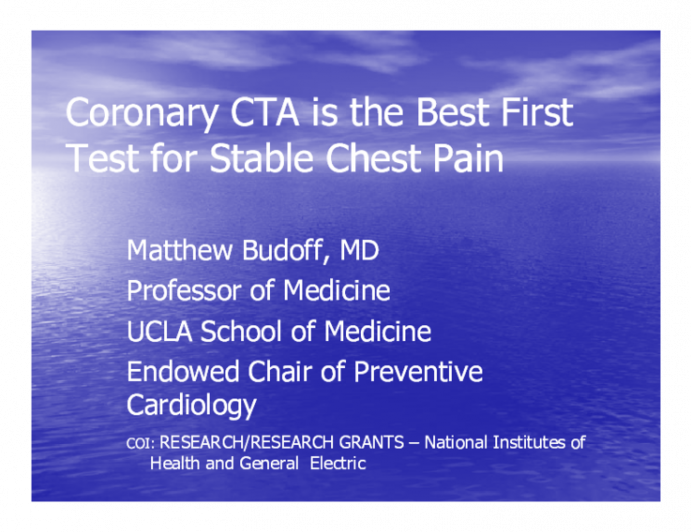 Coronary CTA is the Best First Test for Stable Chest Pain

Matthew Budoff, MD

Professor of Medicine

UCLA School of Medicine

Endowed Chair of Preventive Cardiology

COI: RESEARCH/RESEARCH GRANTS – National Institutes of Health and General Electric